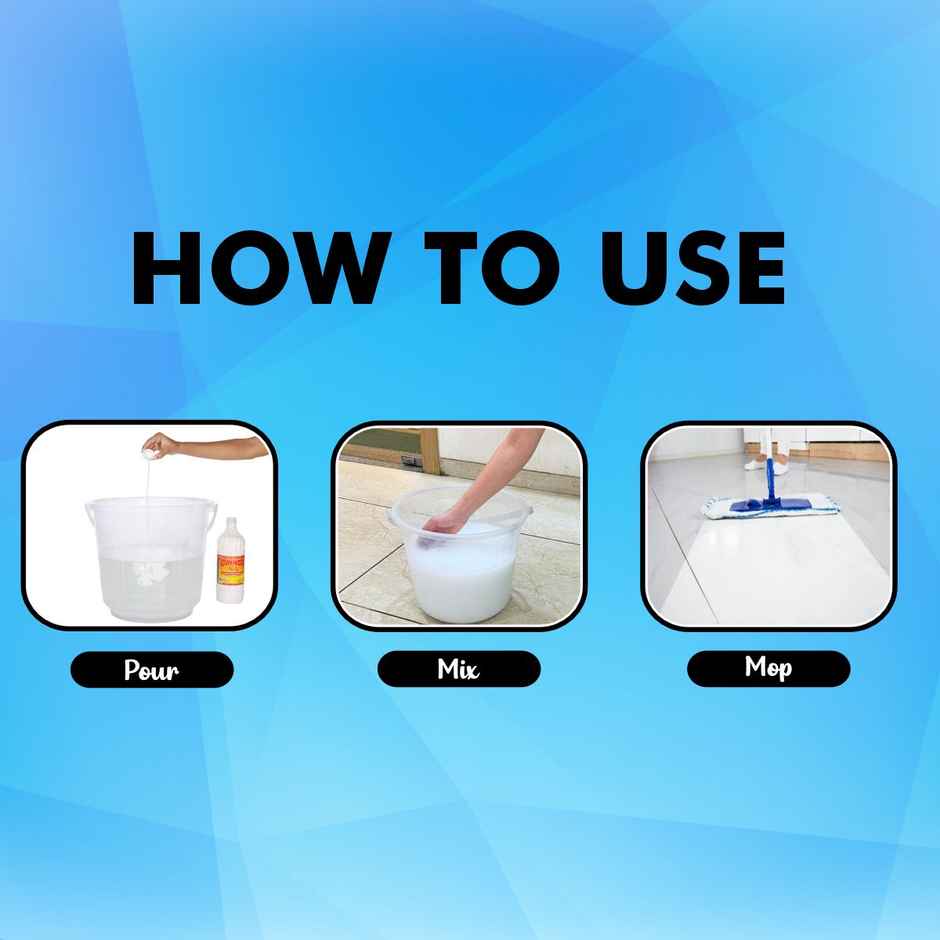 HOW TO USE

Pour

Mix

Mop